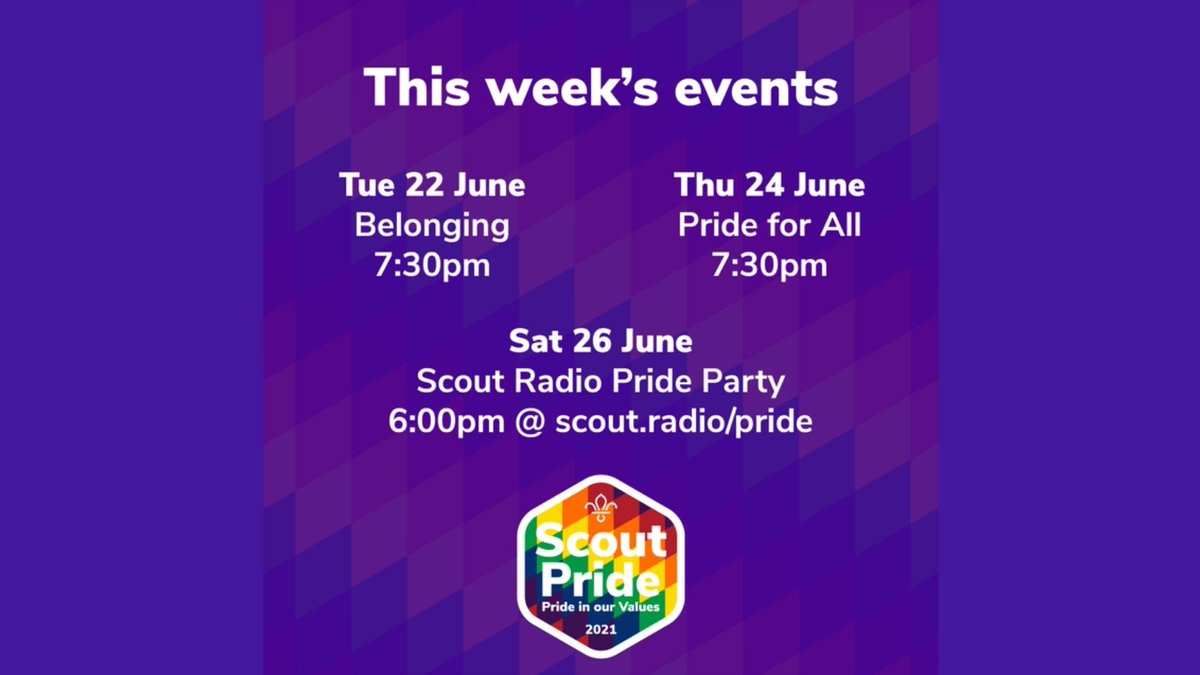 This week's events

Tue 22 June
Belonging
7:30pm

Thu 24 June
Pride for All
7:30pm

Sat 26 June
Scout Radio Pride Party
6:00pm @ scout.radio/pride

Scout Pride
Pride in our Values
2021